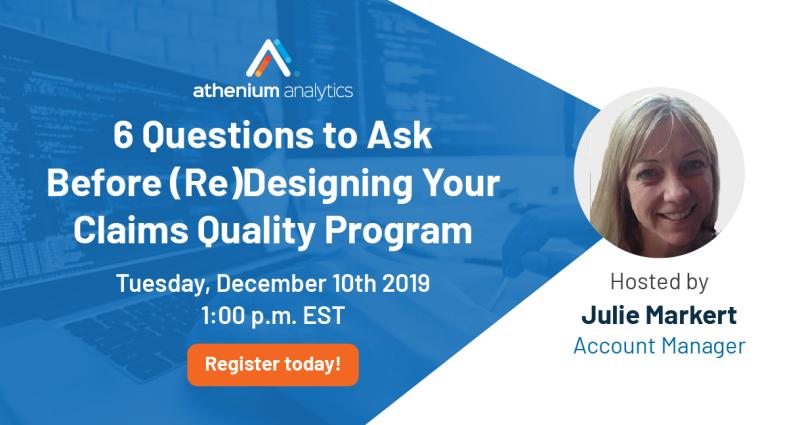 athenium analytics

6 Questions to Ask Before (Re)Designing Your Claims Quality Program

Tuesday, December 10th 2019
1:00 p.m. EST

Register today!

Hosted by
Julie Markert
Account Manager